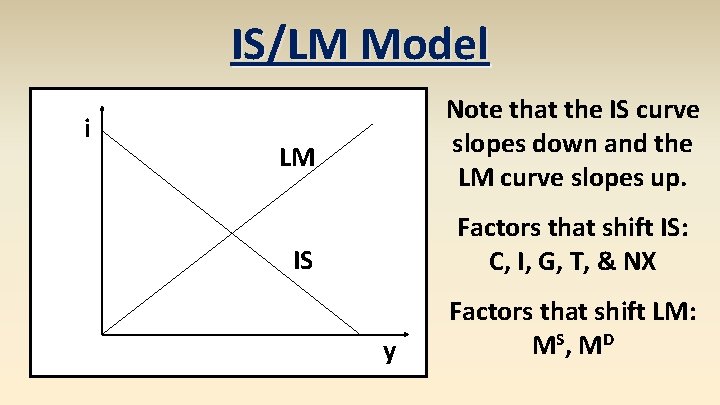 IS/LM Model

i

LM

IS

y

Note that the IS curve slopes down and the LM curve slopes up.

Factors that shift IS: C, I, G, T, & NX

Factors that shift LM: $M^S$, $M^D$